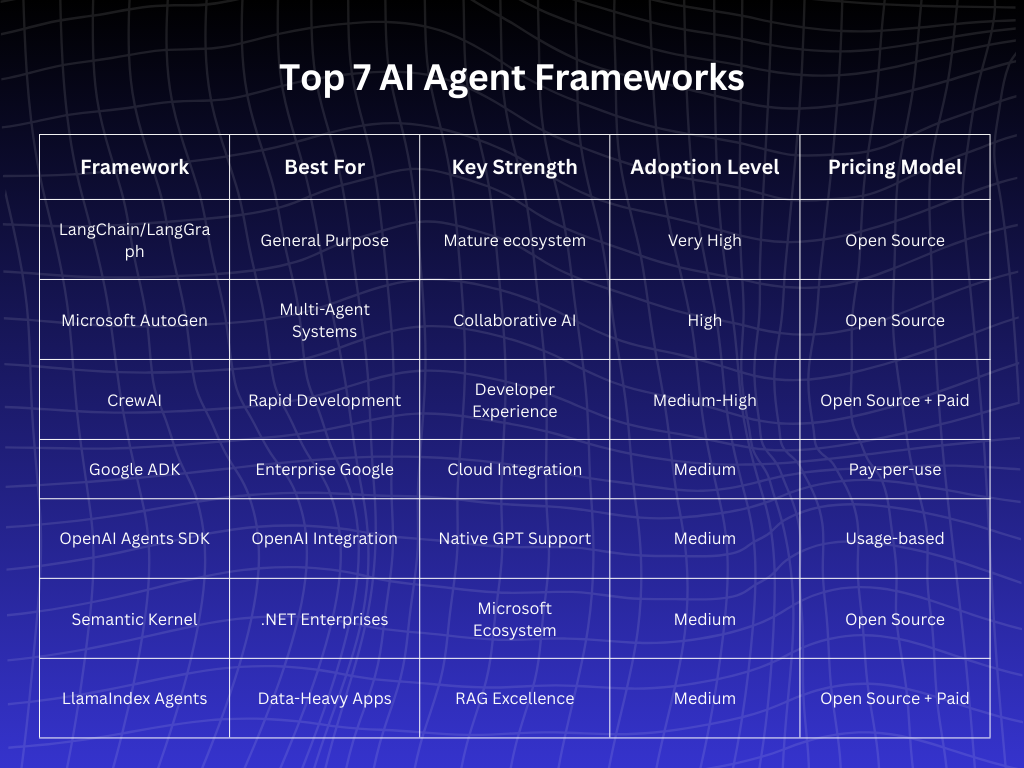 Top 7 AI Agent Frameworks

| Framework | Best For | Key Strength | Adoption Level | Pricing Model |
|---|---|---|---|---|
| LangChain/LangGraph | General Purpose | Mature ecosystem | Very High | Open Source |
| Microsoft AutoGen | Multi-Agent Systems | Collaborative AI | High | Open Source |
| CrewAI | Rapid Development | Developer Experience | Medium-High | Open Source + Paid |
| Google ADK | Enterprise Google | Cloud Integration | Medium | Pay-per-use |
| OpenAI Agents SDK | OpenAI Integration | Native GPT Support | Medium | Usage-based |
| Semantic Kernel | .NET Enterprises | Microsoft Ecosystem | Medium | Open Source |
| LlamaIndex Agents | Data-Heavy Apps | RAG Excellence | Medium | Open Source + Paid |